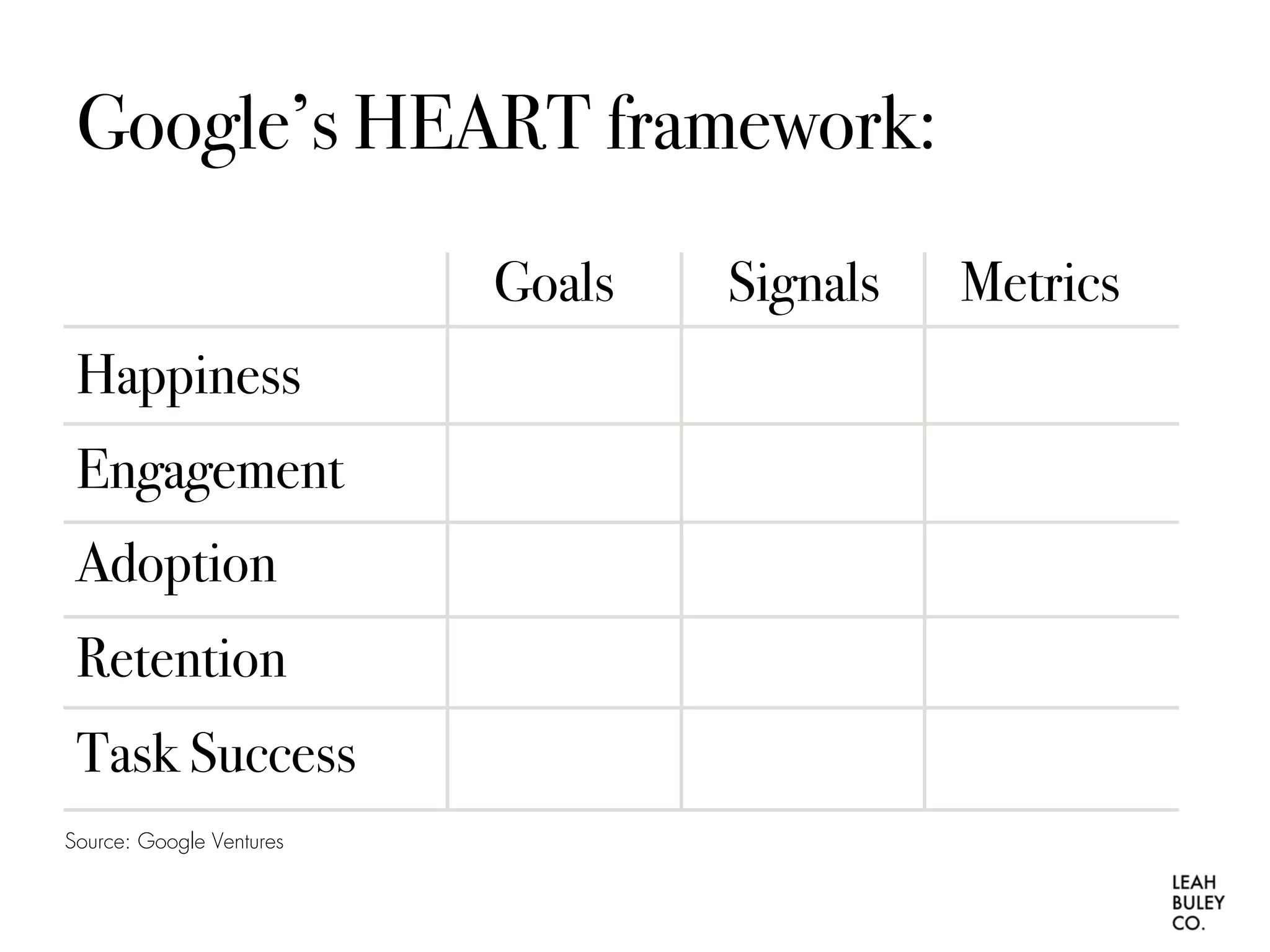 Google's HEART framework:

| | Goals | Signals | Metrics |
|---|---|---|---|
| Happiness | | | |
| Engagement | | | |
| Adoption | | | |
| Retention | | | |
| Task Success | | | |

Source: Google Ventures

LEAH
BULEY
CO.